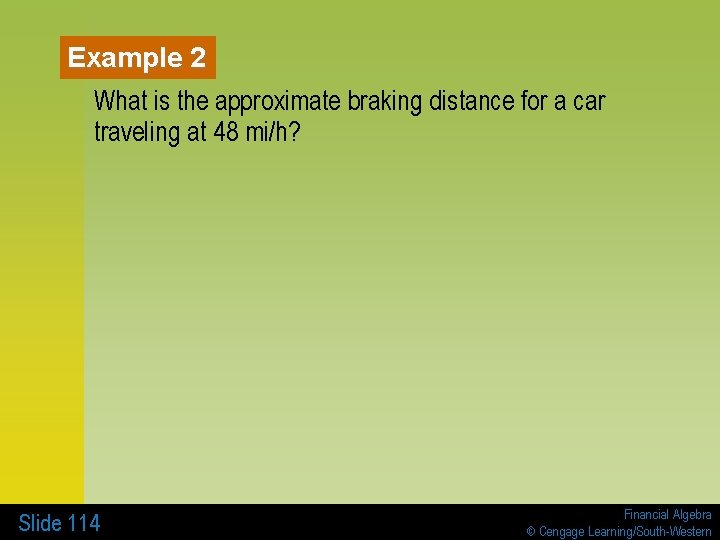 Example 2

What is the approximate braking distance for a car traveling at 48 mi/h?

Slide 114

Financial Algebra
© Cengage Learning/South-Western